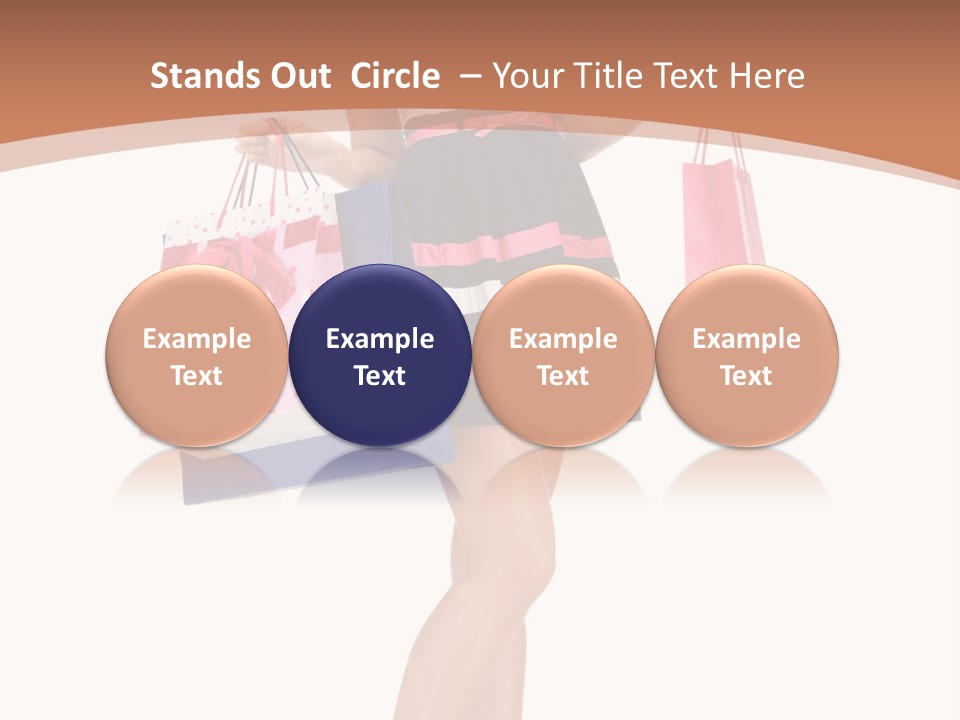 Stands Out Circle – Your Title Text Here

Example Text

Example Text

Example Text

Example Text